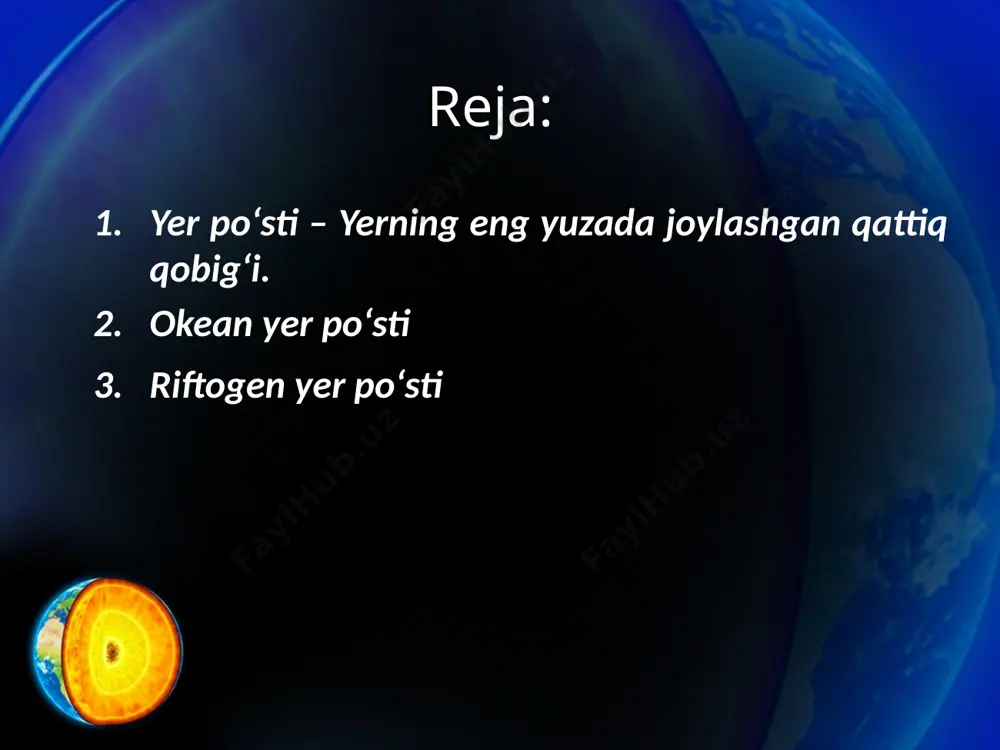 Reja:

1. Yer po‘sti – Yerning eng yuzada joylashgan qattiq qobig‘i.
2. Okean yer po‘sti
3. Riftogen yer po‘sti

FaylHub.uz
FaylHub.uz
FaylHub.uz